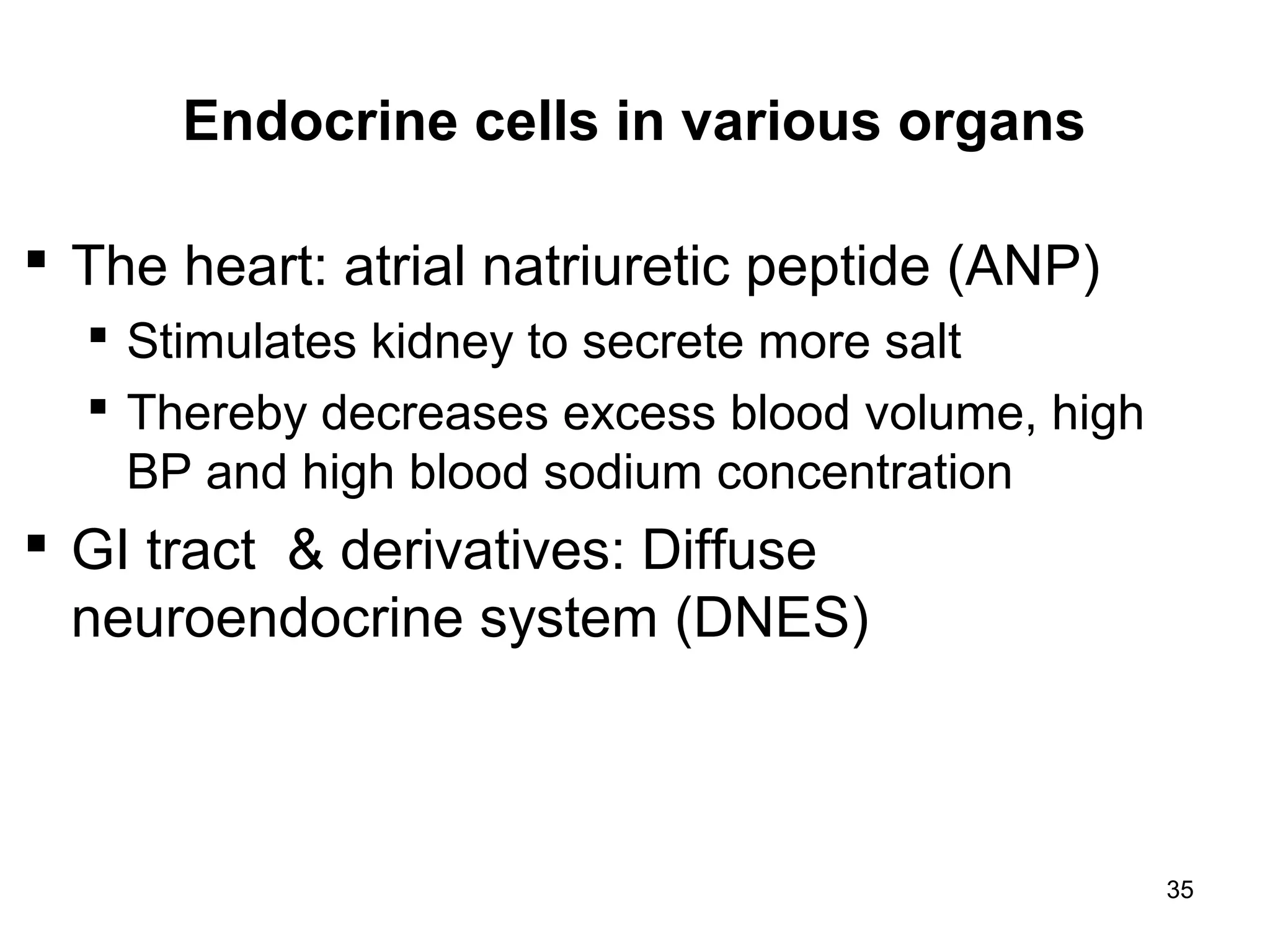 Endocrine cells in various organs

▪ The heart: atrial natriuretic peptide (ANP)

▪ Stimulates kidney to secrete more salt

▪ Thereby decreases excess blood volume, high BP and high blood sodium concentration

▪ GI tract & derivatives: Diffuse neuroendocrine system (DNES)

35